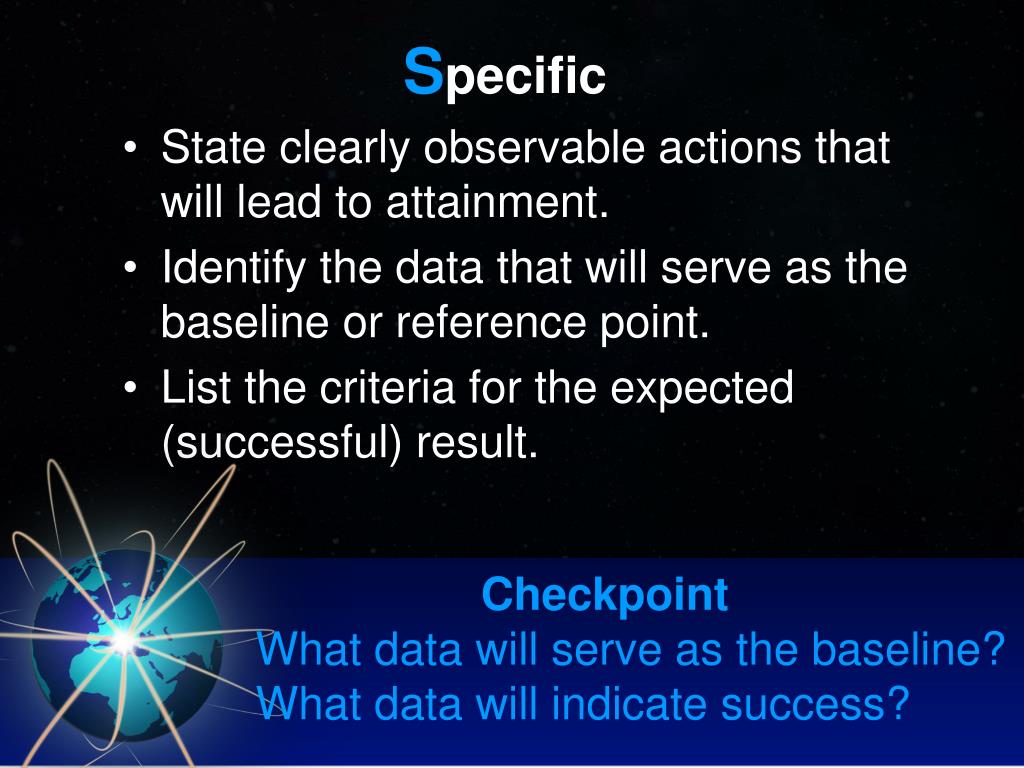 Specific

• State clearly observable actions that will lead to attainment.
• Identify the data that will serve as the baseline or reference point.
• List the criteria for the expected (successful) result.

Checkpoint
What data will serve as the baseline?
What data will indicate success?